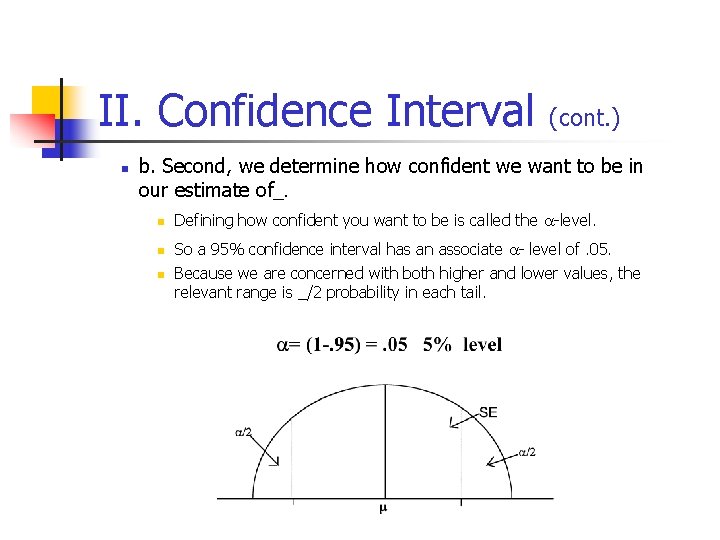 II. Confidence Interval (cont.)

b. Second, we determine how confident we want to be in our estimate of_.

Defining how confident you want to be is called the $\alpha$-level.

So a 95% confidence interval has an associate $\alpha$- level of .05.

Because we are concerned with both higher and lower values, the relevant range is _/2 probability in each tail.

$\alpha$= (1-.95) = .05 5% level

$\alpha/2$

SE

$\alpha/2$

$\mu$